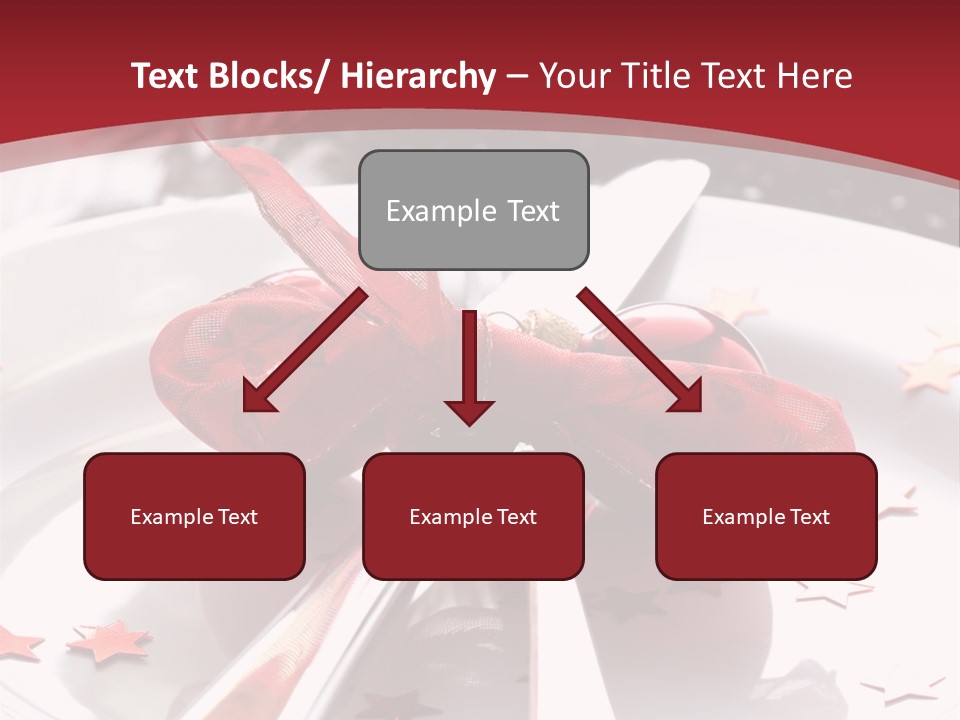 Text Blocks/ Hierarchy – Your Title Text Here

Example Text

Example Text

Example Text

Example Text